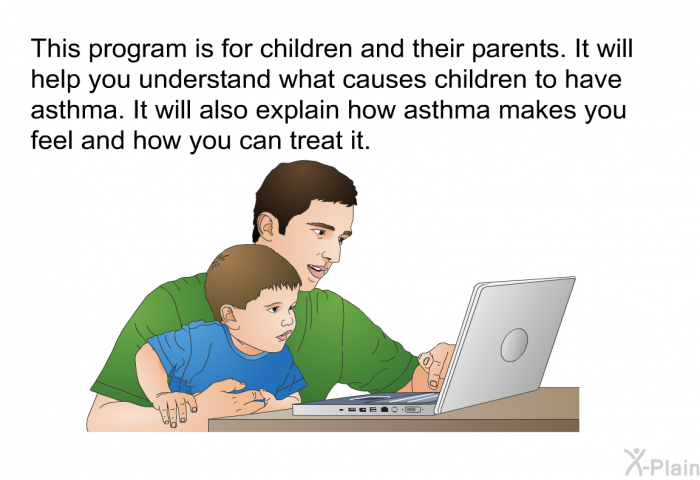 This program is for children and their parents. It will help you understand what causes children to have asthma. It will also explain how asthma makes you feel and how you can treat it.

X-Plain